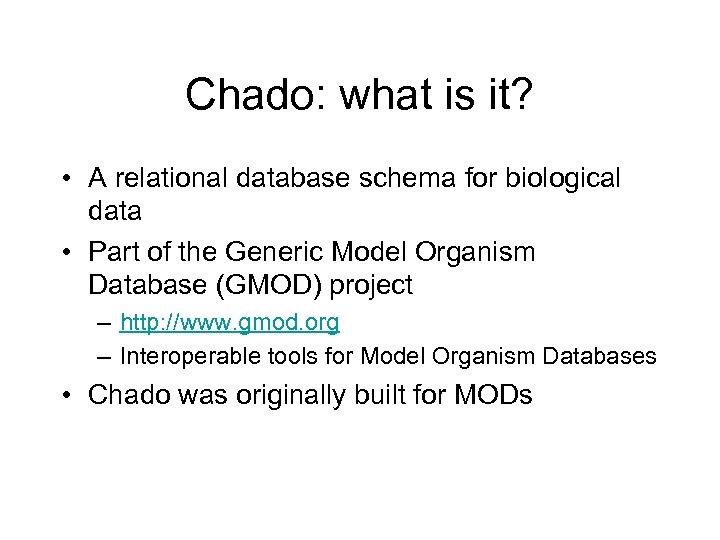 Chado: what is it?

• A relational database schema for biological data
• Part of the Generic Model Organism Database (GMOD) project
– http://www.gmod.org
– Interoperable tools for Model Organism Databases
• Chado was originally built for MODs